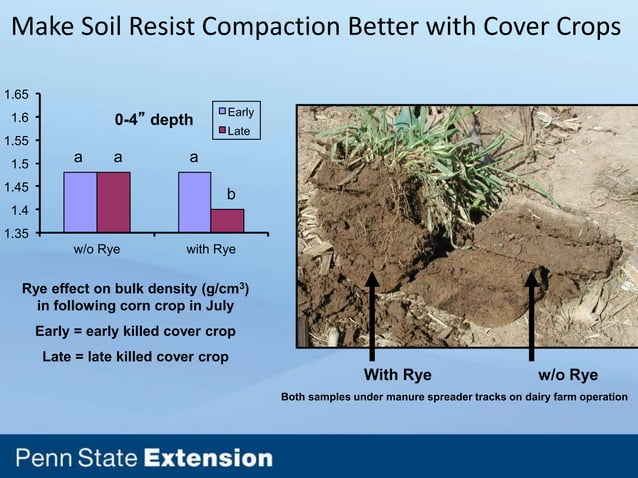 Make Soil Resist Compaction Better with Cover Crops

1.65
1.6
1.55
1.5
1.45
1.4
1.35

0-4" depth

Early
Late

a a a b

w/o Rye
with Rye

Rye effect on bulk density (g/cm$^3$) in following corn crop in July

Early = early killed cover crop

Late = late killed cover crop

With Rye

w/o Rye

Both samples under manure spreader tracks on dairy farm operation

Penn State Extension